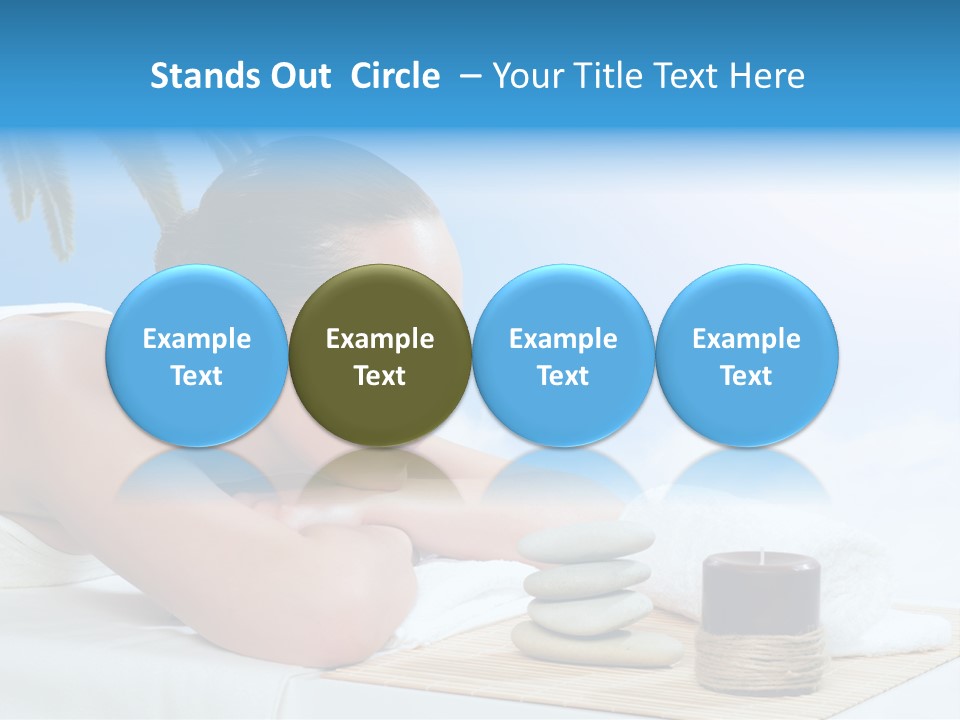 Stands Out Circle – Your Title Text Here

Example Text

Example Text

Example Text

Example Text